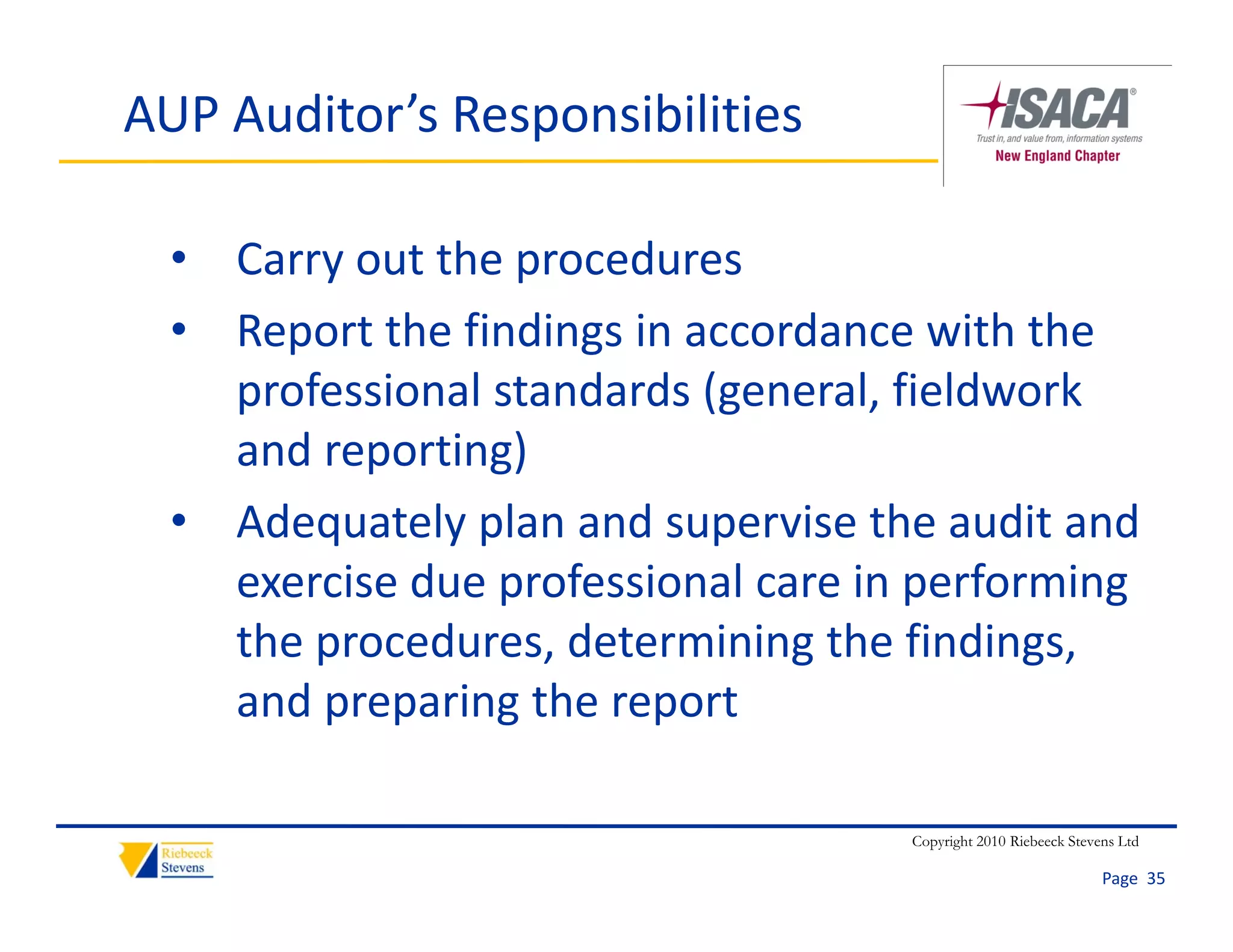 AUP Auditor's Responsibilities

ISACA®
Trust in, and value from, information systems
New England Chapter

• Carry out the procedures
• Report the findings in accordance with the professional standards (general, fieldwork and reporting)
• Adequately plan and supervise the audit and exercise due professional care in performing the procedures, determining the findings, and preparing the report

Riebeeck Stevens

Copyright 2010 Riebeeck Stevens Ltd

Page 35